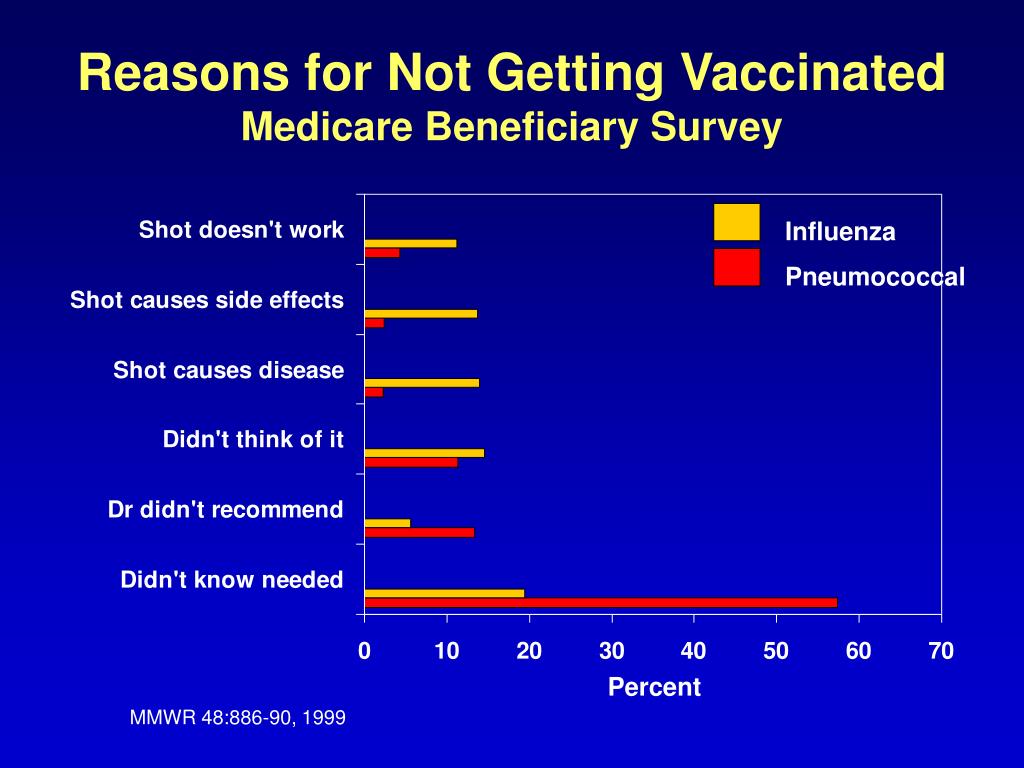 Reasons for Not Getting Vaccinated
Medicare Beneficiary Survey

Shot doesn't work
Shot causes side effects
Shot causes disease
Didn't think of it
Dr didn't recommend
Didn't know needed

Influenza
Pneumococcal

0
10
20
30
40
50
60
70
Percent

MMWR 48:886-90, 1999